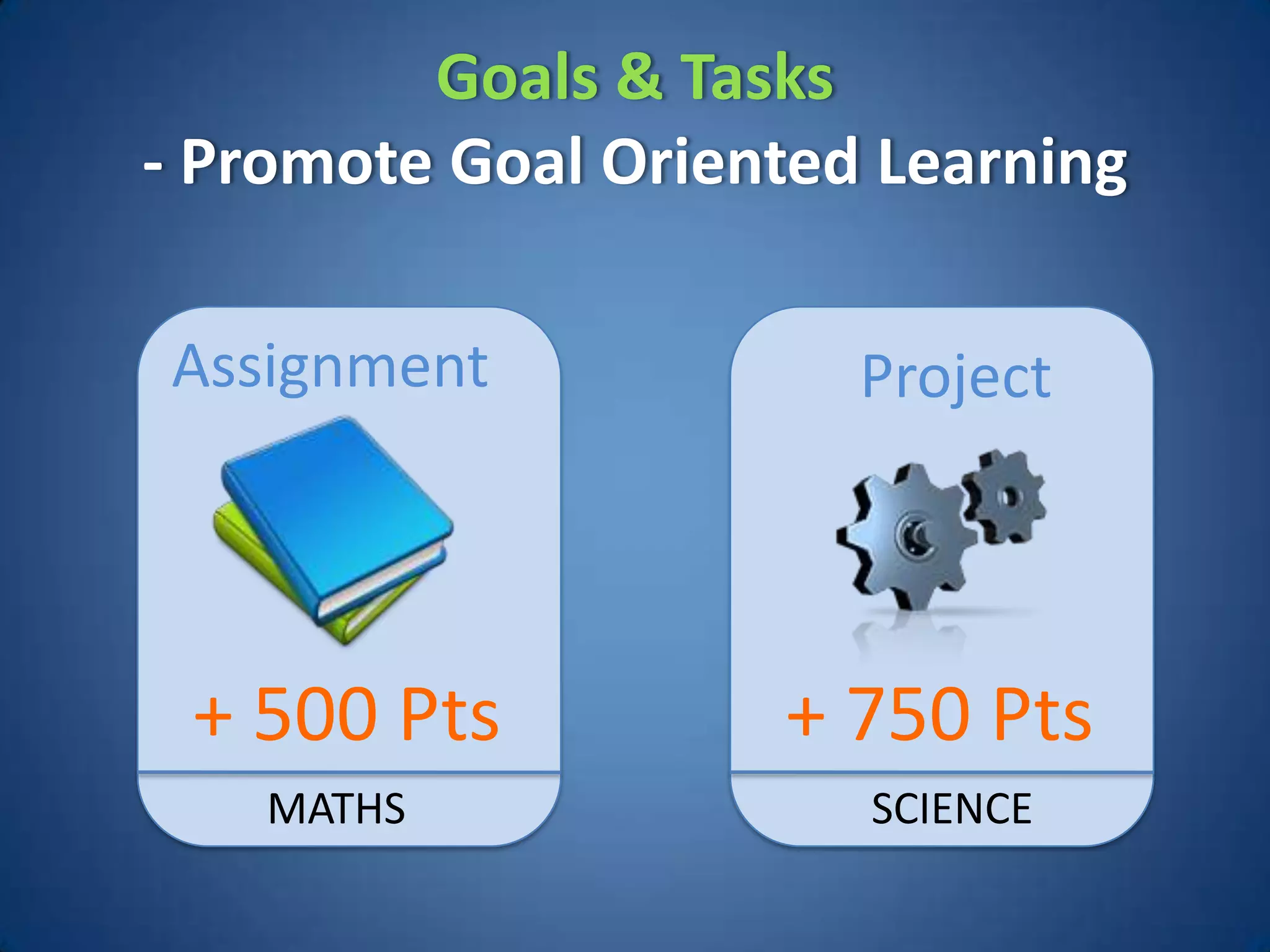 Goals & Tasks
- Promote Goal Oriented Learning

Assignment

+ 500 Pts

MATHS

Project

+ 750 Pts

SCIENCE